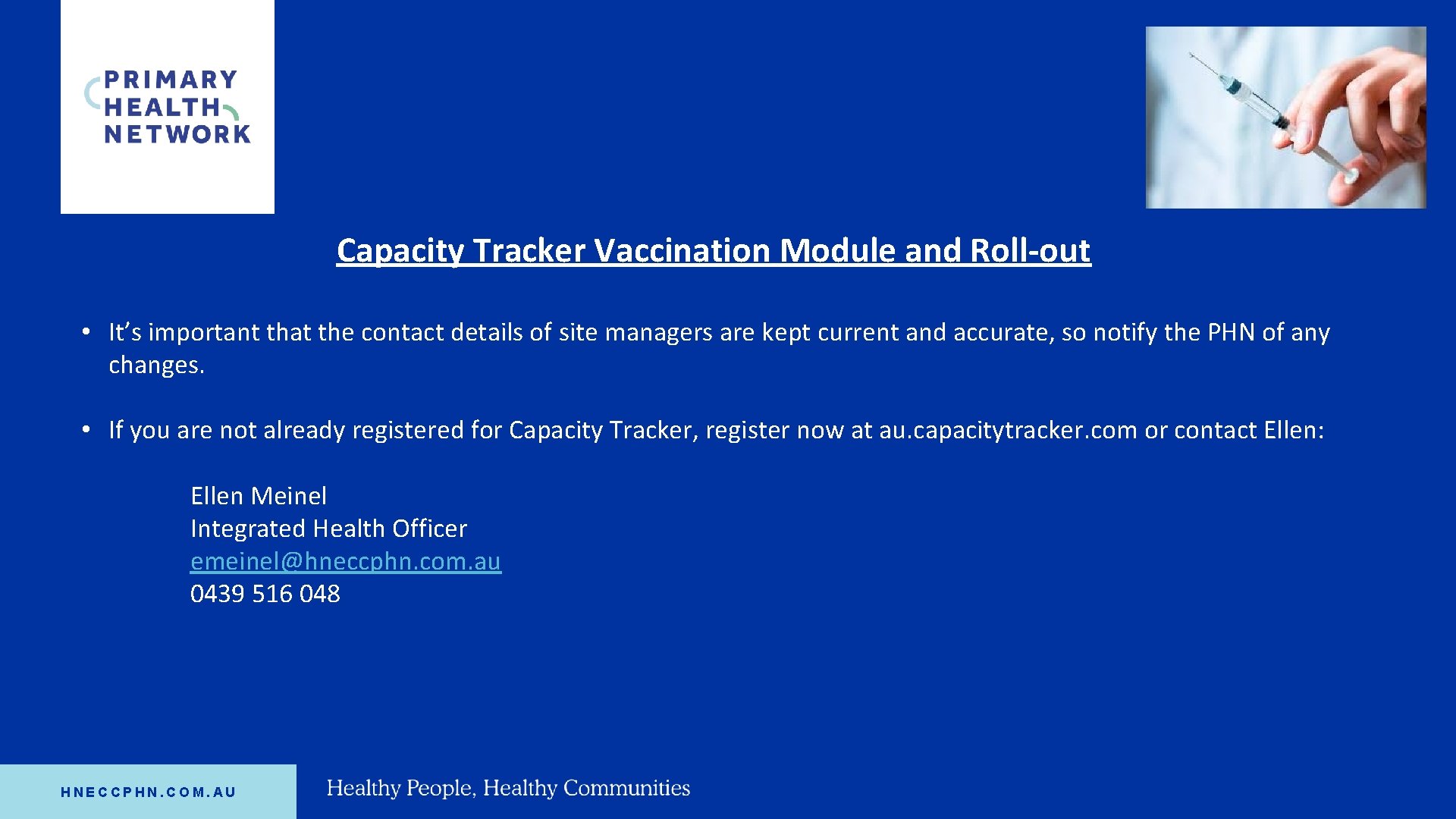 PRIMARY HEALTH NETWORK

Capacity Tracker Vaccination Module and Roll-out

• It's important that the contact details of site managers are kept current and accurate, so notify the PHN of any changes.

• If you are not already registered for Capacity Tracker, register now at au.capacitytracker.com or contact Ellen:

Ellen Meinel
Integrated Health Officer
emeinel@hneccphn.com.au
0439 516 048

HNECCPHN.COM.AU

Healthy People, Healthy Communities